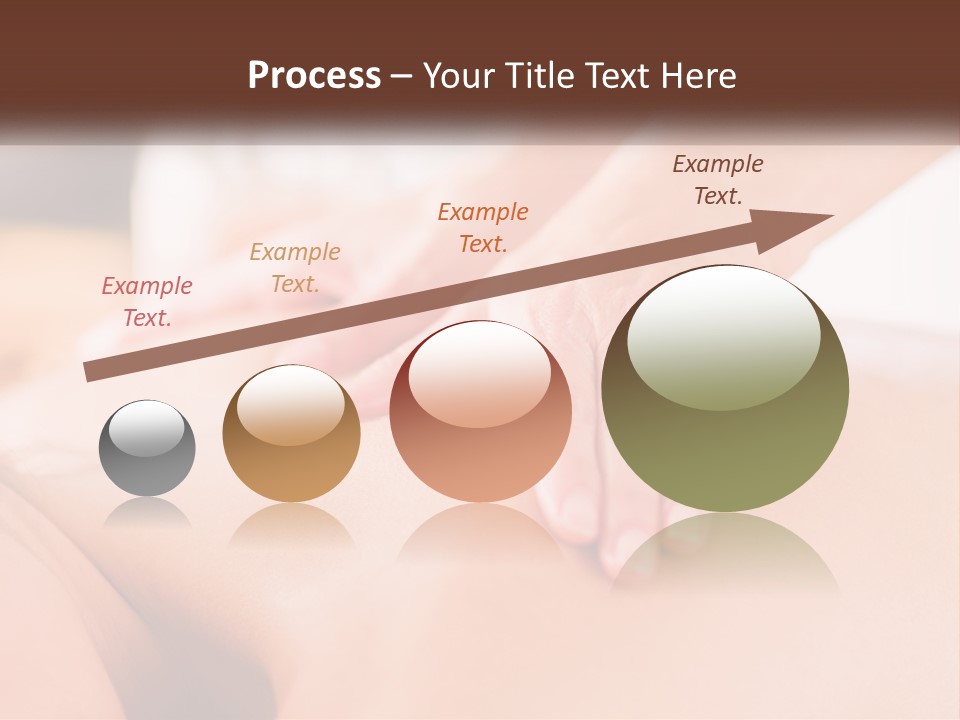 Process – Your Title Text Here

Example Text.

Example Text.

Example Text.

Example Text.